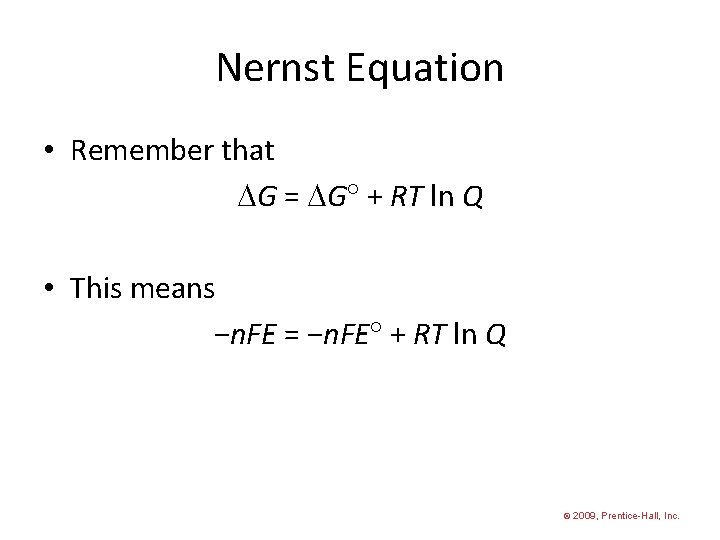 Nernst Equation

• Remember that

$\Delta G = \Delta G^\circ + RT \ln Q$

• This means

$-nFE = -nFE^\circ + RT \ln Q$

© 2009, Prentice-Hall, Inc.